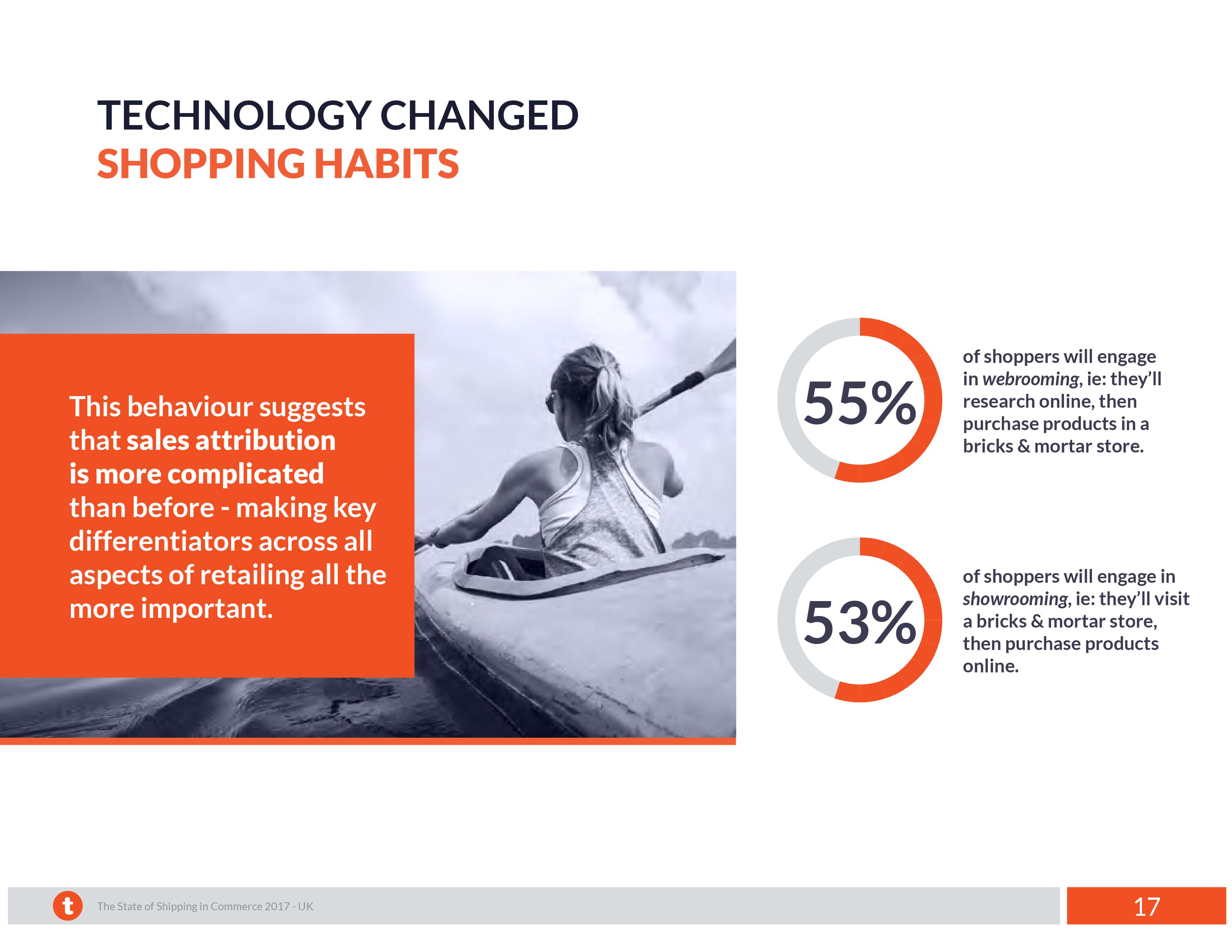 TECHNOLOGY CHANGED
SHOPPING HABITS

This behaviour suggests that sales attribution is more complicated than before - making key differentiators across all aspects of retailing all the more important.

55%

of shoppers will engage in webrooming, ie: they'll research online, then purchase products in a bricks & mortar store.

53%

of shoppers will engage in showrooming, ie: they'll visit a bricks & mortar store, then purchase products online.

t The State of Shipping in Commerce 2017 - UK

17